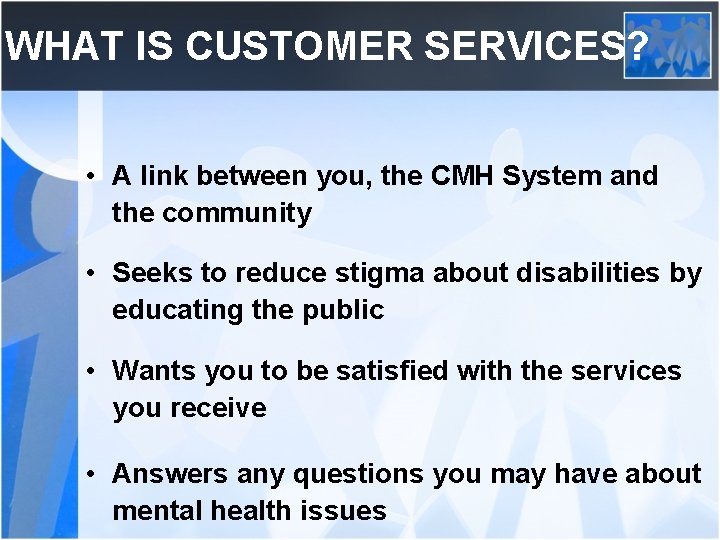 WHAT IS CUSTOMER SERVICES?

• A link between you, the CMH System and the community

• Seeks to reduce stigma about disabilities by educating the public

• Wants you to be satisfied with the services you receive

• Answers any questions you may have about mental health issues